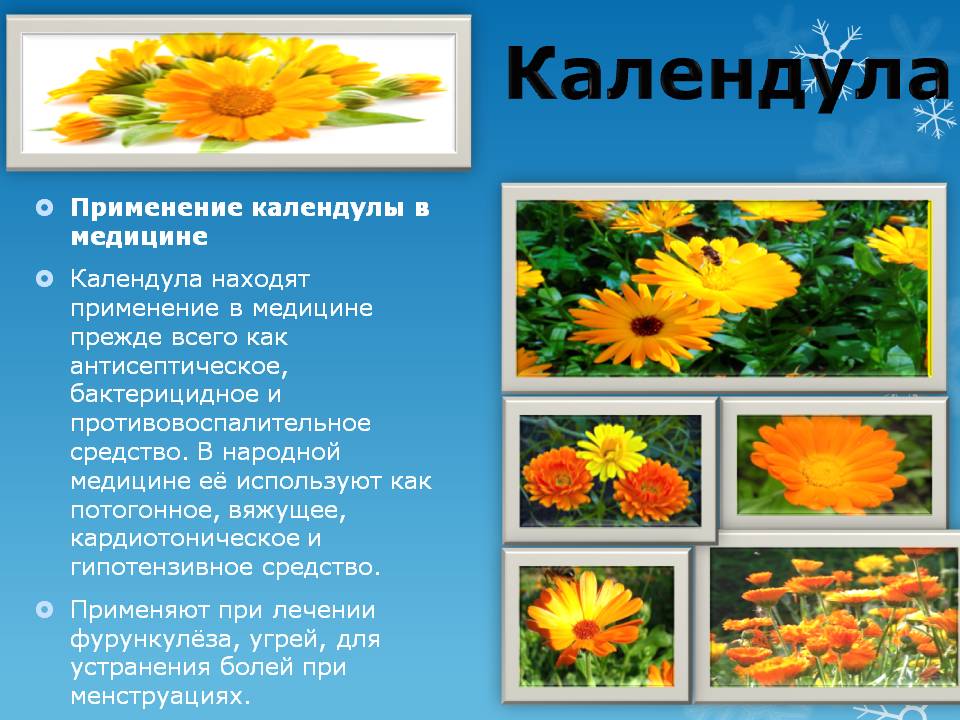 Календула

Применение календулы в медицине

Календула находят применение в медицине прежде всего как антисептическое, бактерицидное и противовоспалительное средство. В народной медицине её используют как потогонное, вяжущее, кардиотоническое и гипотензивное средство.

Применяют при лечении фурункулёза, угрей, для устранения болей при менструациях.